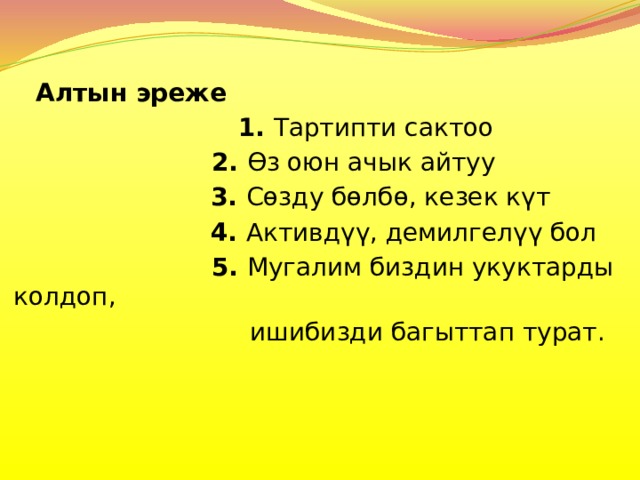 Алтын эреже

1. Тартипти сактоо

2. Өз оюн ачык айтуу

3. Сөзду бөлбө, кезек күт

4. Активдүү, демилгелүү бол

5. Мугалим биздин укуктарды колдоп, ишибизди багыттап турат.